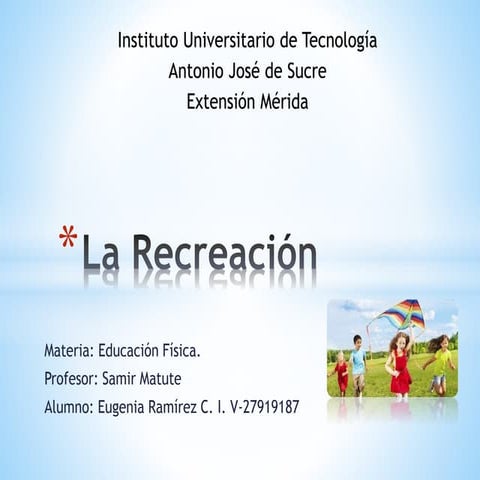 Instituto Universitario de Tecnología
Antonio José de Sucre
Extensión Mérida

*La Recreación

Materia: Educación Física.
Profesor: Samir Matute
Alumno: Eugenia Ramírez C. I. V-27919187